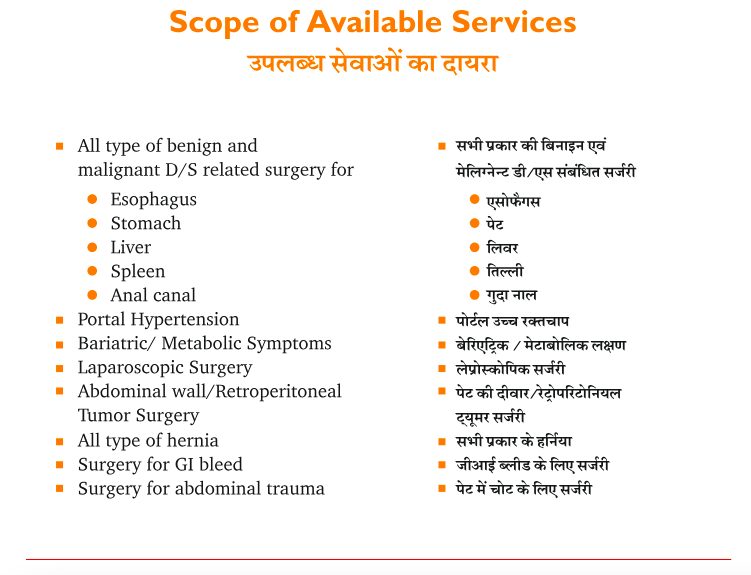 Scope of Available Services
उपलब्ध सेवाओं का दायरा

- All type of benign and malignant D/S related surgery for
  - Esophagus
  - Stomach
  - Liver
  - Spleen
  - Anal canal
- Portal Hypertension
- Bariatric/ Metabolic Symptoms
- Laparoscopic Surgery
- Abdominal wall/Retroperitoneal Tumor Surgery
- All type of hernia
- Surgery for GI bleed
- Surgery for abdominal trauma

- सभी प्रकार की बिनाइन एवं मेलिग्नेन्ट डी/एस संबंधित सर्जरी
  - एसोफैगस
  - पेट
  - लिवर
  - तिल्ली
  - गुदा नाल
- पोर्टल उच्च रक्तचाप
- बेरिएट्रिक / मेटाबोलिक लक्षण
- लेप्रोस्कोपिक सर्जरी
- पेट की दीवार/रेट्रोपरिटोनियल ट्यूमर सर्जरी
- सभी प्रकार के हर्निया
- जीआई ब्लीड के लिए सर्जरी
- पेट में चोट के लिए सर्जरी